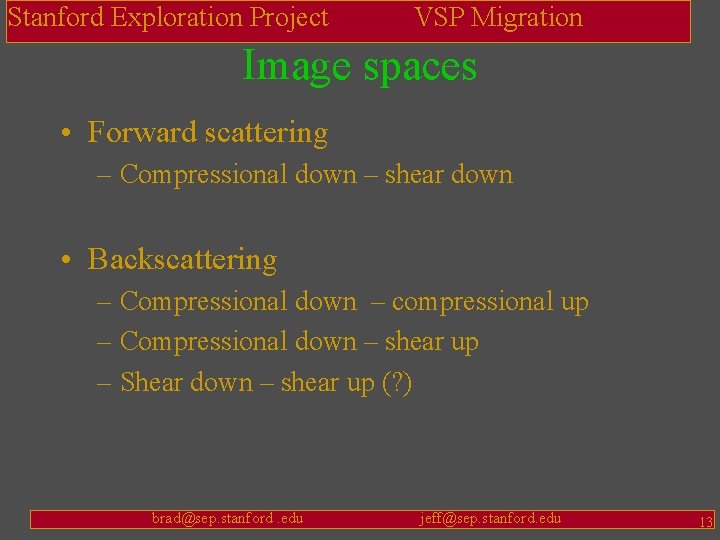 Stanford Exploration Project VSP Migration

Image spaces

• Forward scattering
– Compressional down – shear down

• Backscattering
– Compressional down – compressional up
– Compressional down – shear up
– Shear down – shear up (?)

brad@sep.stanford.edu jeff@sep.stanford.edu 13